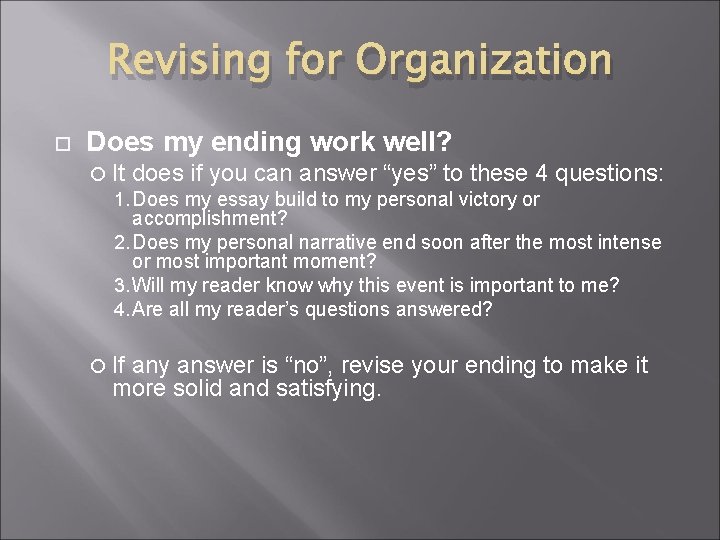 Revising for Organization

Does my ending work well?

It does if you can answer “yes” to these 4 questions:

1. Does my essay build to my personal victory or accomplishment?
2. Does my personal narrative end soon after the most intense or most important moment?
3. Will my reader know why this event is important to me?
4. Are all my reader’s questions answered?

If any answer is “no”, revise your ending to make it more solid and satisfying.